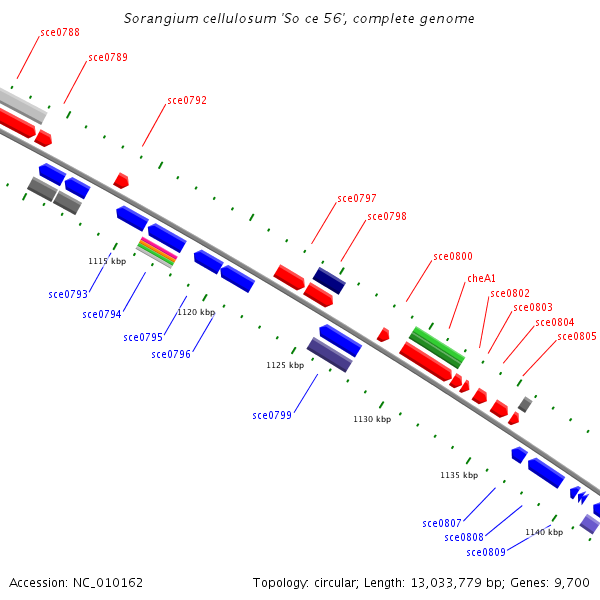 Sorangium cellulosum 'So ce 56', complete genome

sce0788
sce0789
sce0792
sce0797
sce0798
sce0800
cheA1
sce0802
sce0803
sce0804
sce0805

1115 kbp
sce0793
sce0794
sce0795
1120 kbp
sce0796
1125 kbp
sce0799
1130 kbp
1135 kbp
sce0807
sce0808
1140 kbp
sce0809

Accession: NC_010162

Topology: circular; Length: 13,033,779 bp; Genes: 9,700